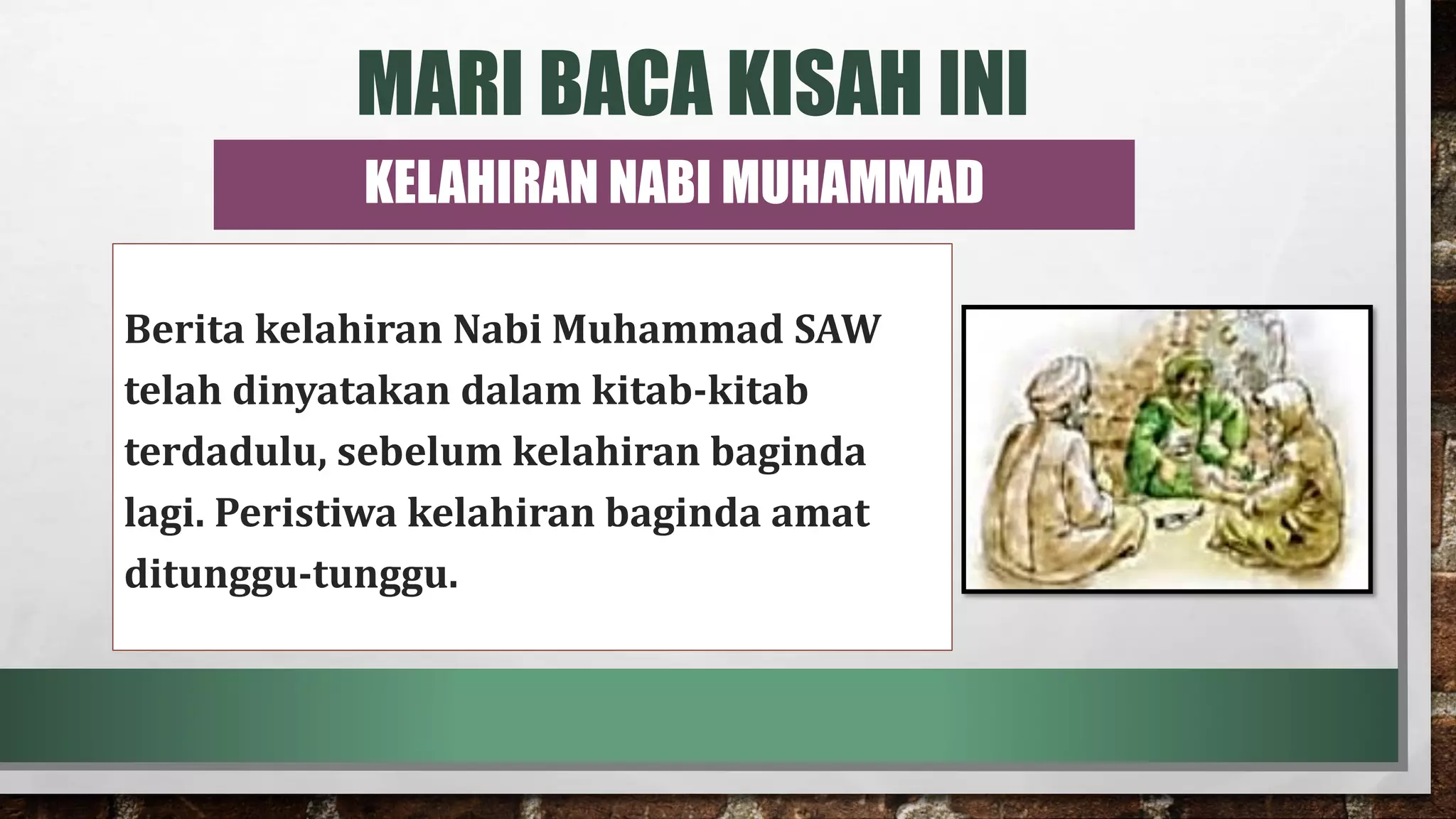 MARI BACA KISAH INI

KELAHIRAN NABI MUHAMMAD

Berita kelahiran Nabi Muhammad SAW telah dinyatakan dalam kitab-kitab terdadulu, sebelum kelahiran baginda lagi. Peristiwa kelahiran baginda amat ditunggu-tunggu.